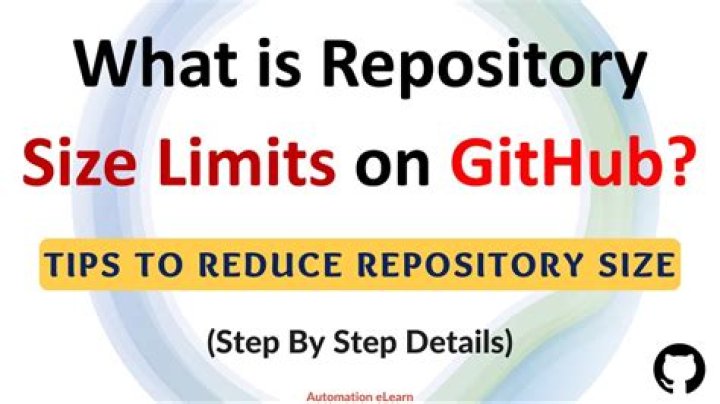 What is Repository
Size Limits on GitHub?

TIPS TO REDUCE REPOSITORY SIZE

(Step By Step Details)

Automation eLearn